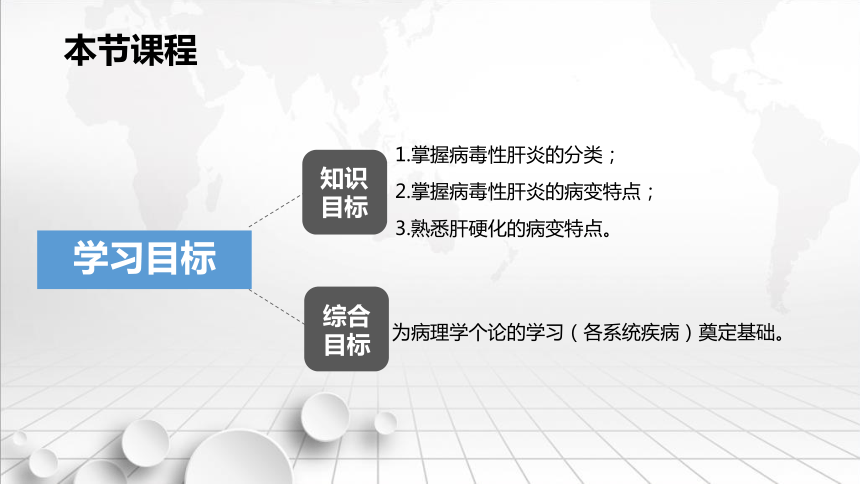 本节课程

学习目标

知识目标

1.掌握病毒性肝炎的分类；
2.掌握病毒性肝炎的病变特点；
3.熟悉肝硬化的病变特点。

综合目标

为病理学个论的学习（各系统疾病）奠定基础。